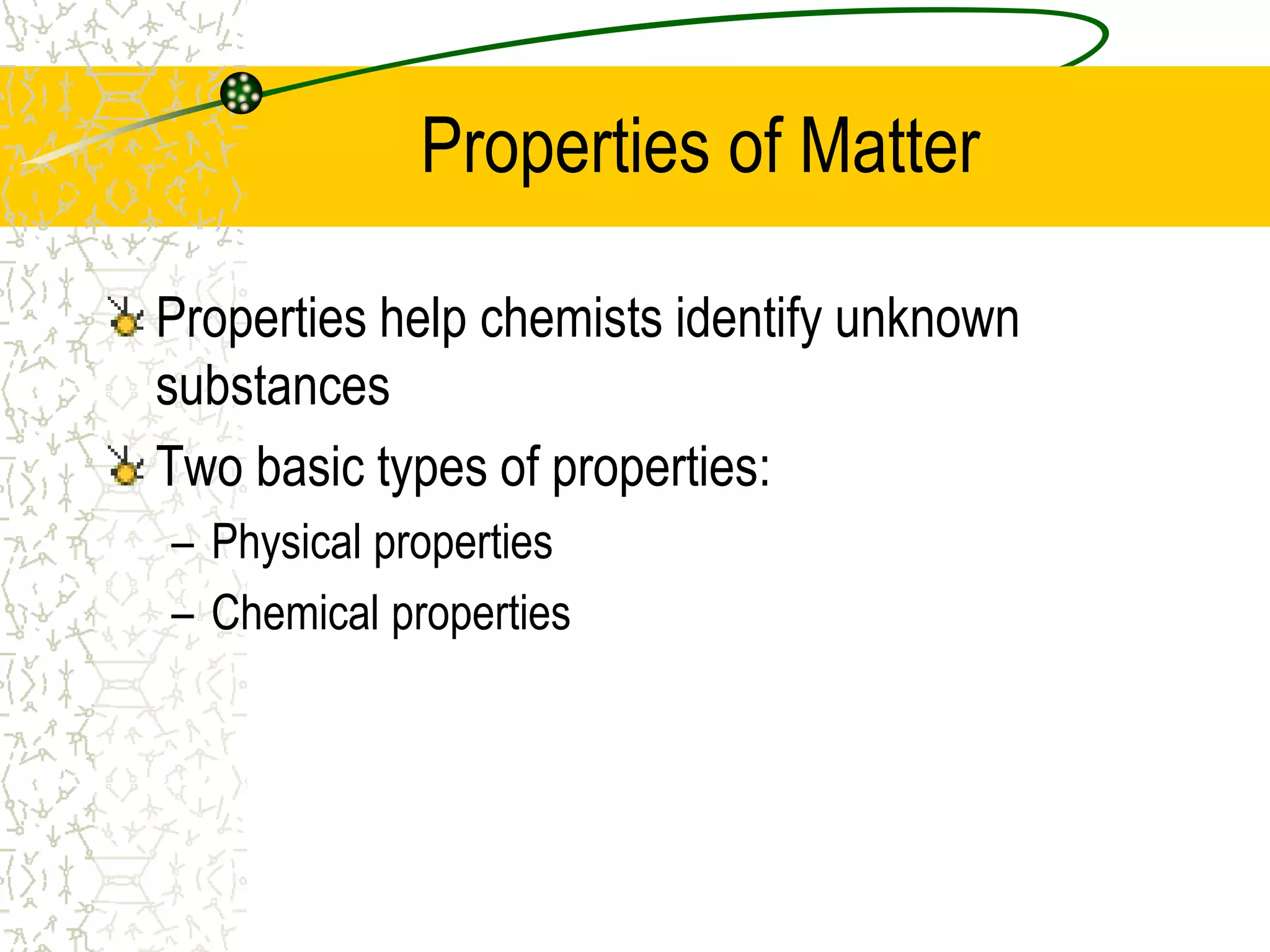 Properties of Matter

Properties help chemists identify unknown substances

Two basic types of properties:

– Physical properties

– Chemical properties